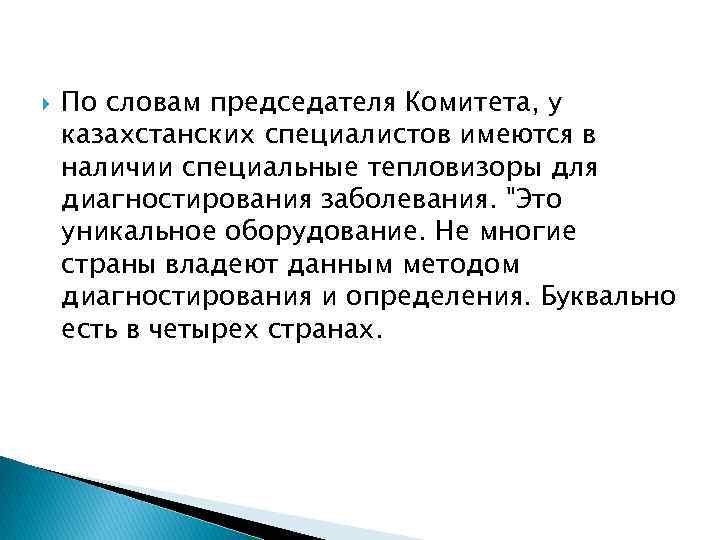 По словам председателя Комитета, у казахстанских специалистов имеются в наличии специальные тепловизоры для диагностирования заболевания. "Это уникальное оборудование. Не многие страны владеют данным методом диагностирования и определения. Буквально есть в четырех странах.